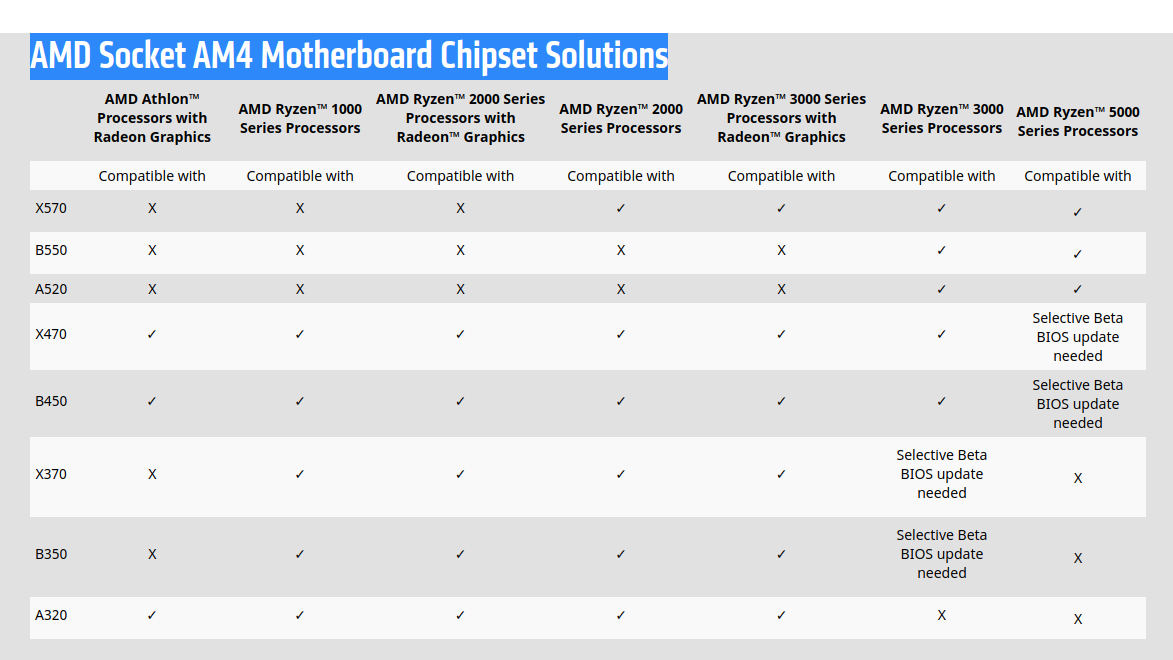 AMD Socket AM4 Motherboard Chipset Solutions

| | AMD Athlon™ Processors with Radeon Graphics | AMD Ryzen™ 1000 Series Processors | AMD Ryzen™ 2000 Series Processors with Radeon™ Graphics | AMD Ryzen™ 2000 Series Processors | AMD Ryzen™ 3000 Series Processors with Radeon™ Graphics | AMD Ryzen™ 3000 Series Processors | AMD Ryzen™ 5000 Series Processors |
|---|---|---|---|---|---|---|---|
| | Compatible with | Compatible with | Compatible with | Compatible with | Compatible with | Compatible with | Compatible with |
| X570 | X | X | X | ✓ | ✓ | ✓ | ✓ |
| B550 | X | X | X | X | X | ✓ | ✓ |
| A520 | X | X | X | X | X | ✓ | ✓ |
| X470 | ✓ | ✓ | ✓ | ✓ | ✓ | ✓ | Selective Beta BIOS update needed |
| B450 | ✓ | ✓ | ✓ | ✓ | ✓ | ✓ | Selective Beta BIOS update needed |
| X370 | X | ✓ | ✓ | ✓ | ✓ | Selective Beta BIOS update needed | X |
| B350 | X | ✓ | ✓ | ✓ | ✓ | Selective Beta BIOS update needed | X |
| A320 | ✓ | ✓ | ✓ | ✓ | ✓ | X | X |